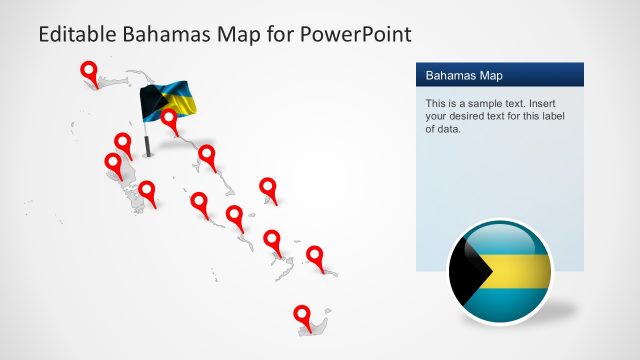 Editable Bahamas Map for PowerPoint

Bahamas Map

This is a sample text. Insert your desired text for this label of data.